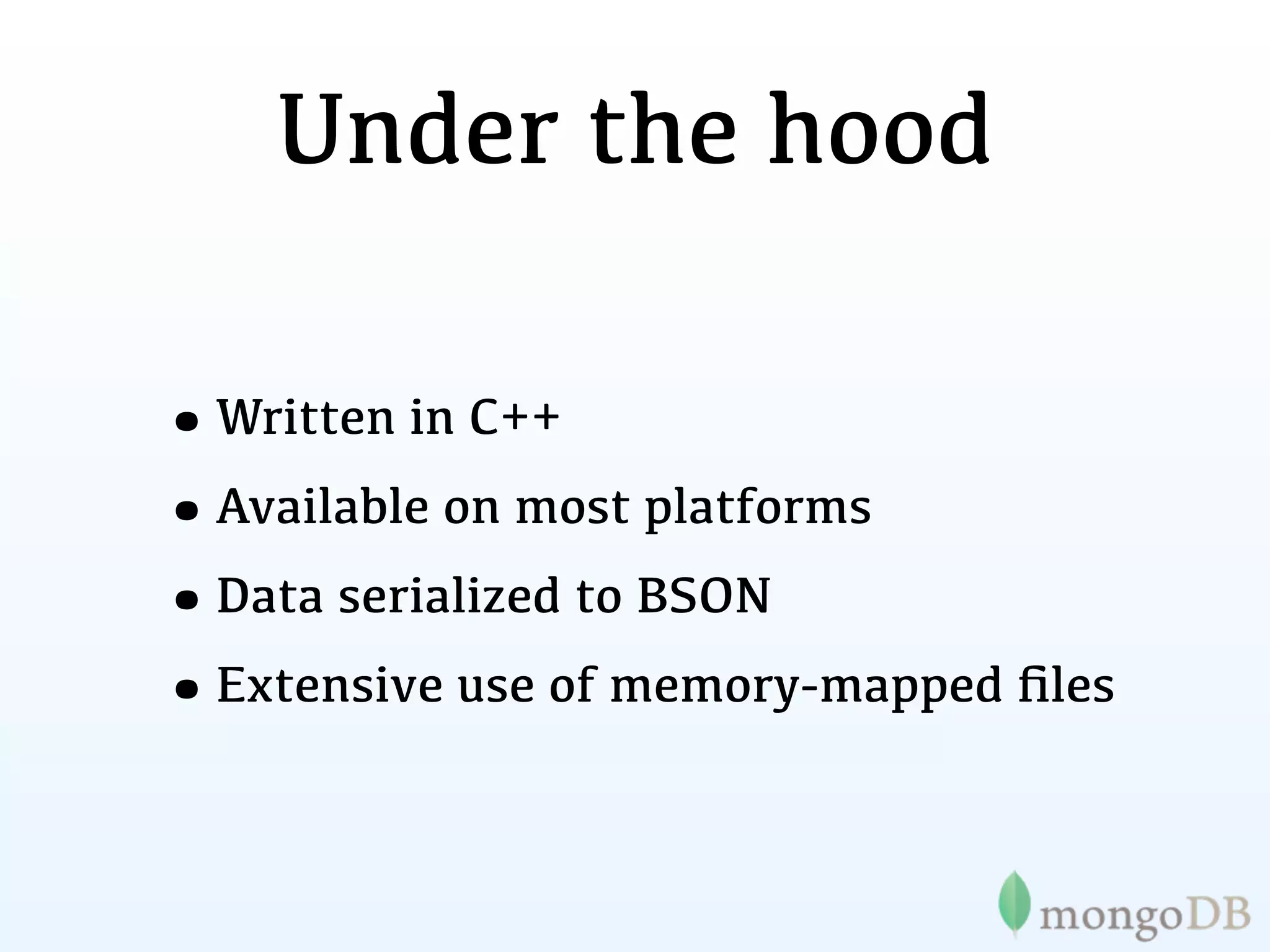 Under the hood

• Written in C++

• Available on most platforms

• Data serialized to BSON

• Extensive use of memory-mapped files

mongoDB